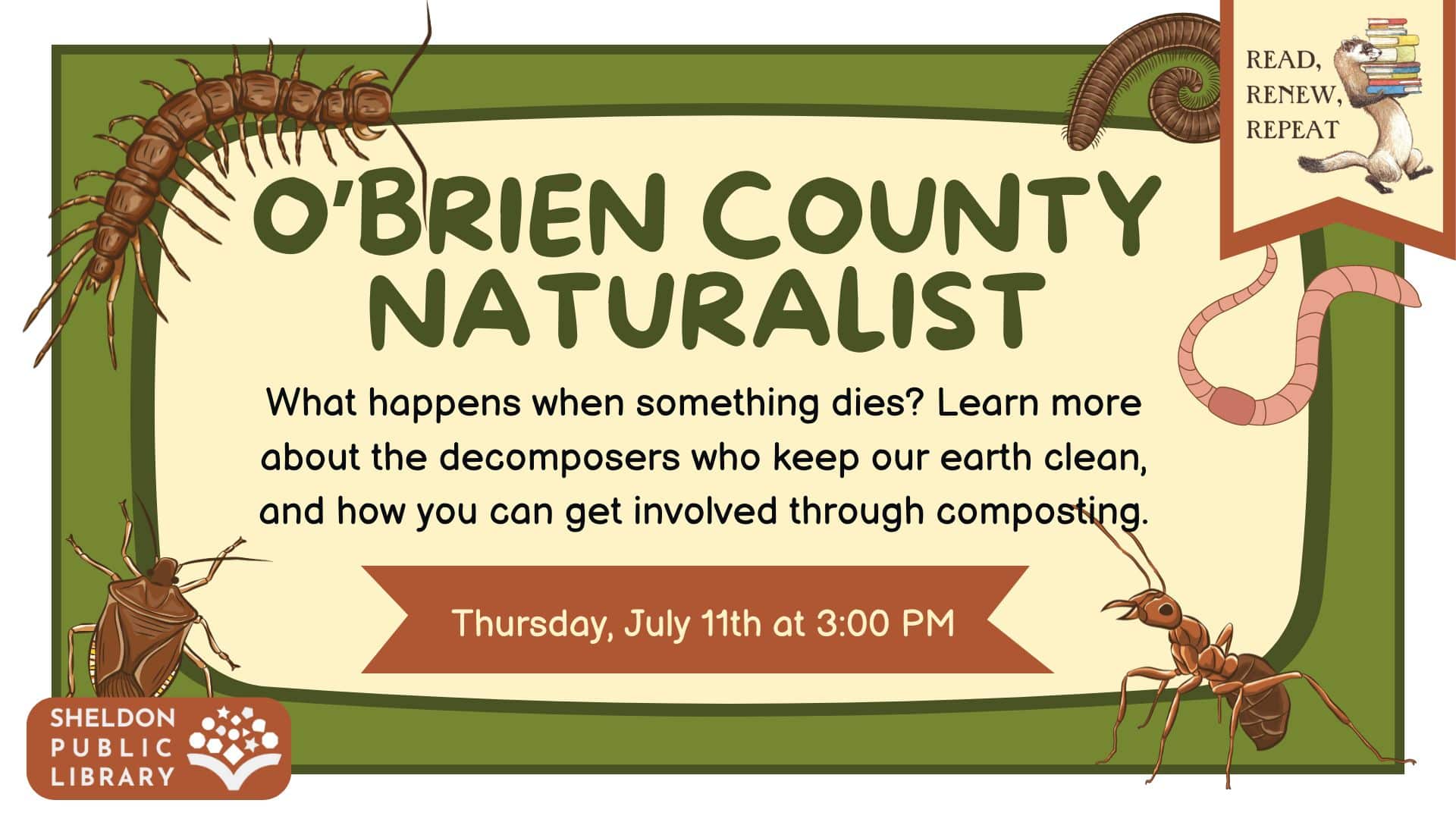 READ, RENEW, REPEAT

O'BRIEN COUNTY NATURALIST

What happens when something dies? Learn more about the decomposers who keep our earth clean, and how you can get involved through composting.

Thursday, July 11th at 3:00 PM

SHELDON PUBLIC LIBRARY